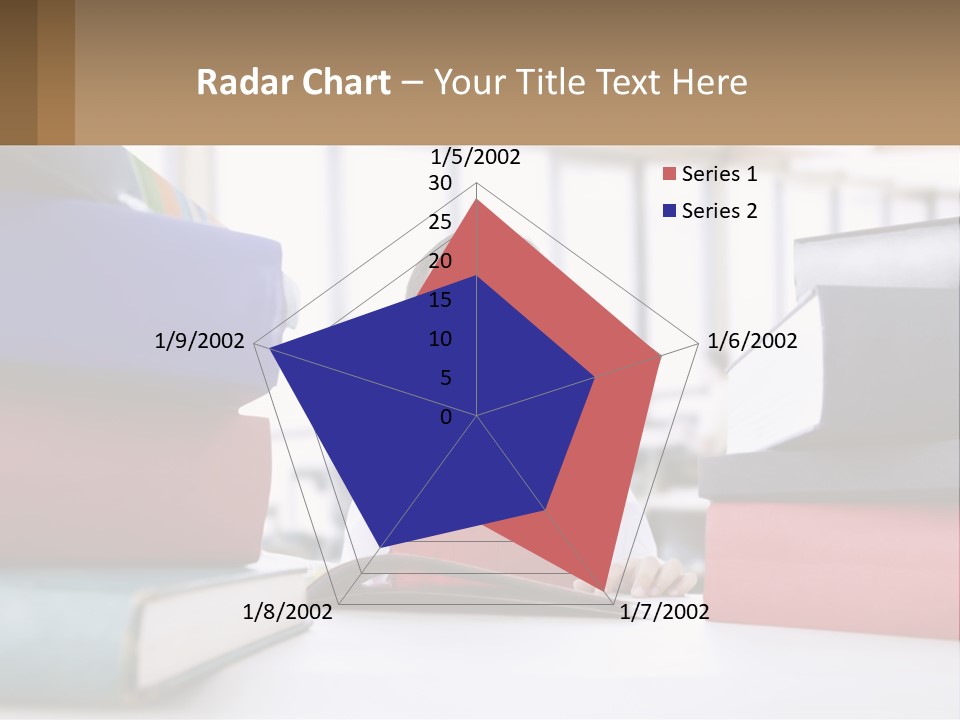 Radar Chart – Your Title Text Here

1/5/2002

30
25
20
15
10
5
0

1/6/2002
1/7/2002
1/8/2002
1/9/2002

Series 1
Series 2